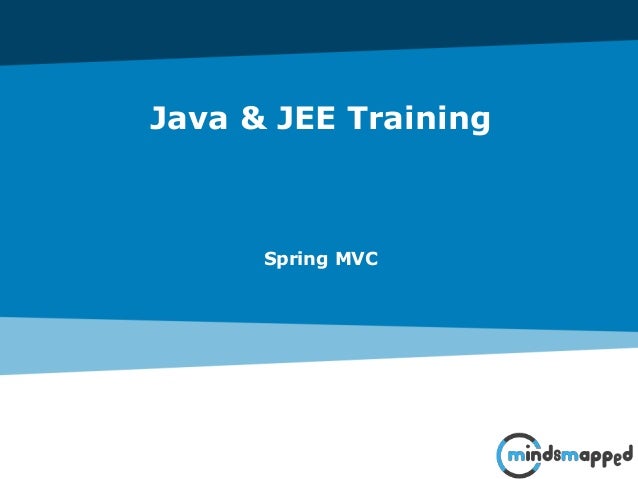 Java & JEE Training

Spring MVC

mindsmapped